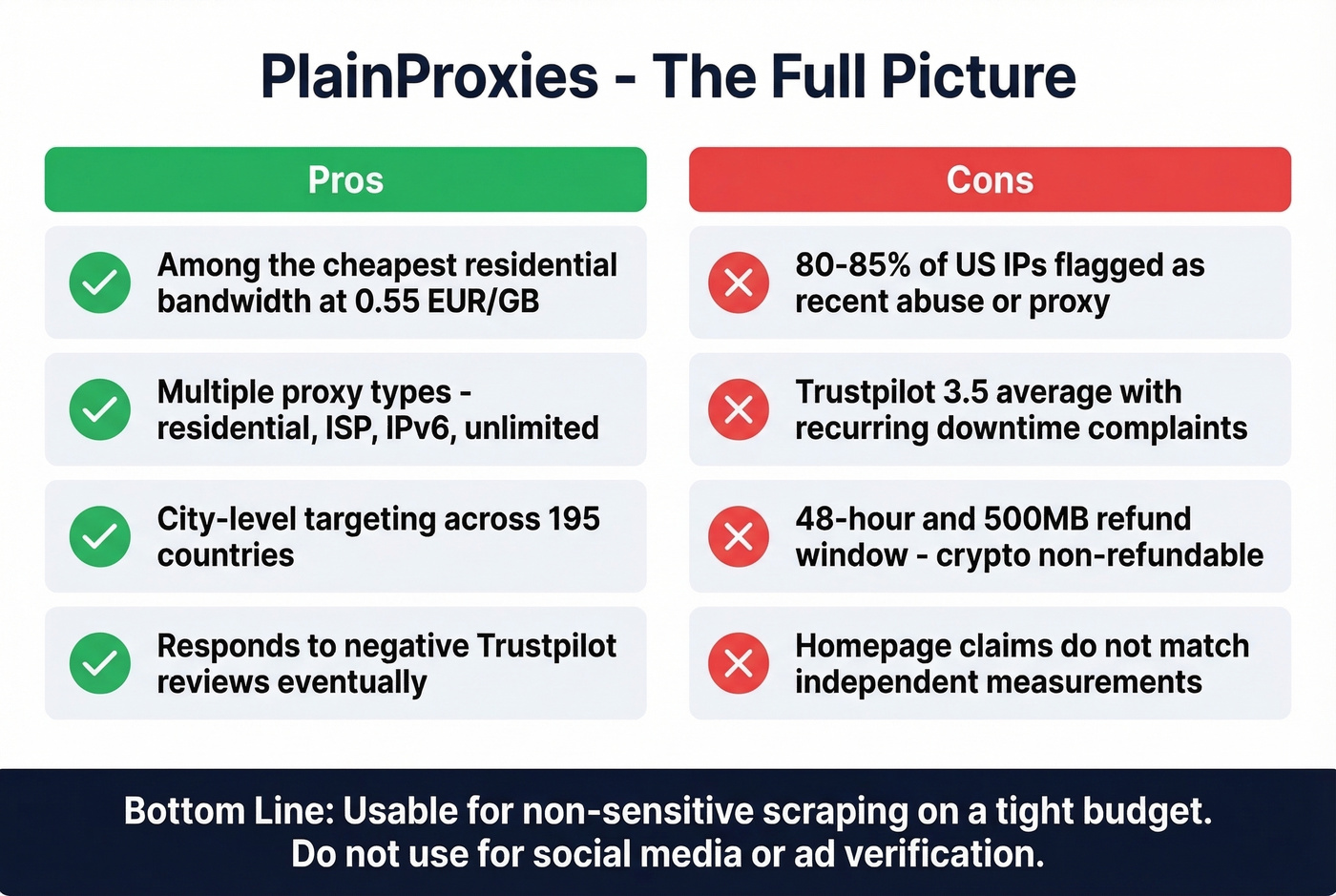 PlainProxies - The Full Picture

Pros

Among the cheapest residential bandwidth at 0.55 EUR/GB

Multiple proxy types - residential, ISP, IPv6, unlimited

City-level targeting across 195 countries

Responds to negative Trustpilot reviews eventually

Cons

80-85% of US IPs flagged as recent abuse or proxy

Trustpilot 3.5 average with recurring downtime complaints

48-hour and 500MB refund window - crypto non-refundable

Homepage claims do not match independent measurements

Bottom Line: Usable for non-sensitive scraping on a tight budget. Do not use for social media or ad verification.